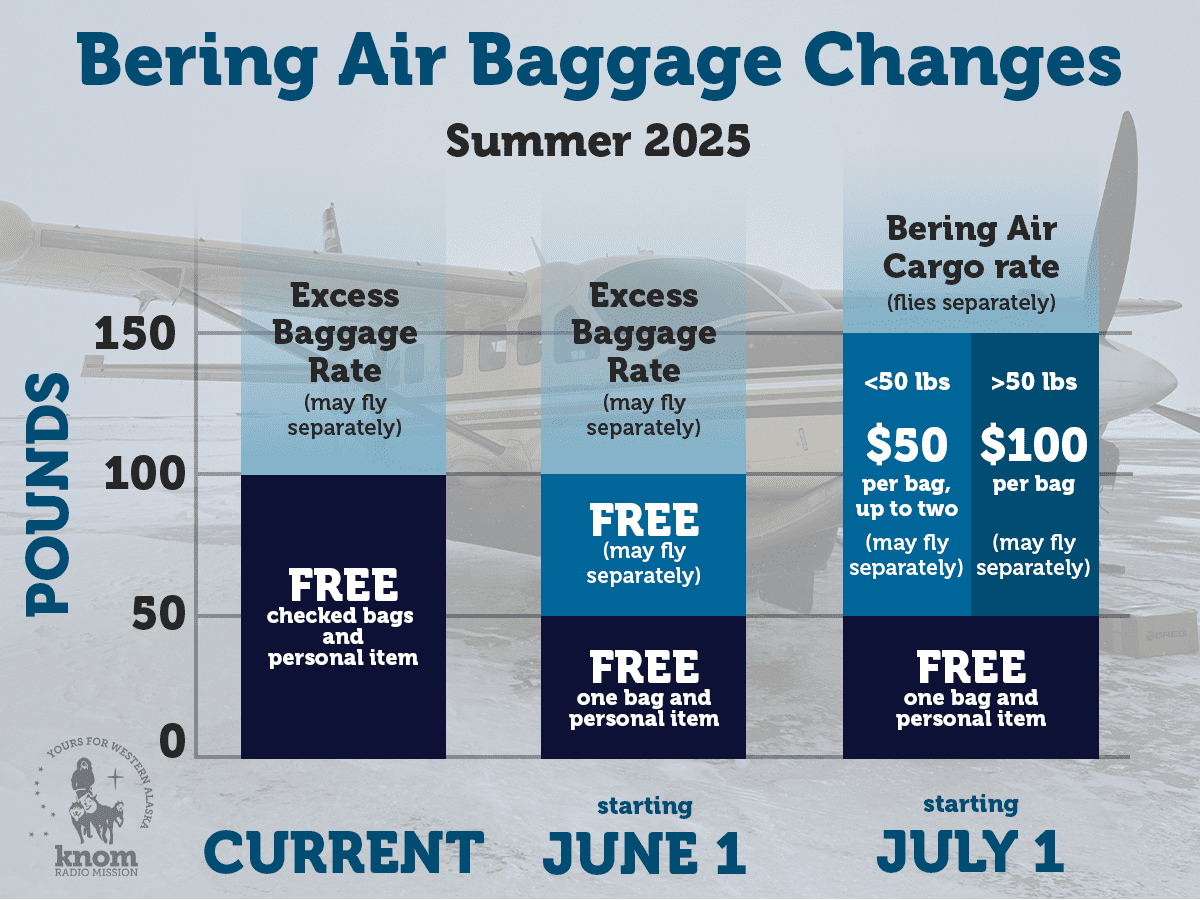 Bering Air Baggage Changes

Summer 2025

POUNDS

150

100

50

0

Excess Baggage Rate
(may fly separately)

FREE
checked bags and personal item

CURRENT

Excess Baggage Rate
(may fly separately)

FREE
(may fly separately)

FREE
one bag and personal item

starting
JUNE 1

Bering Air Cargo rate
(flies separately)

<50 lbs
$50
per bag, up to two
(may fly separately)

>50 lbs
$100
per bag
(may fly separately)

FREE
one bag and personal item

starting
JULY 1

YOURS FOR WESTERN ALASKA
knom
RADIO MISSION